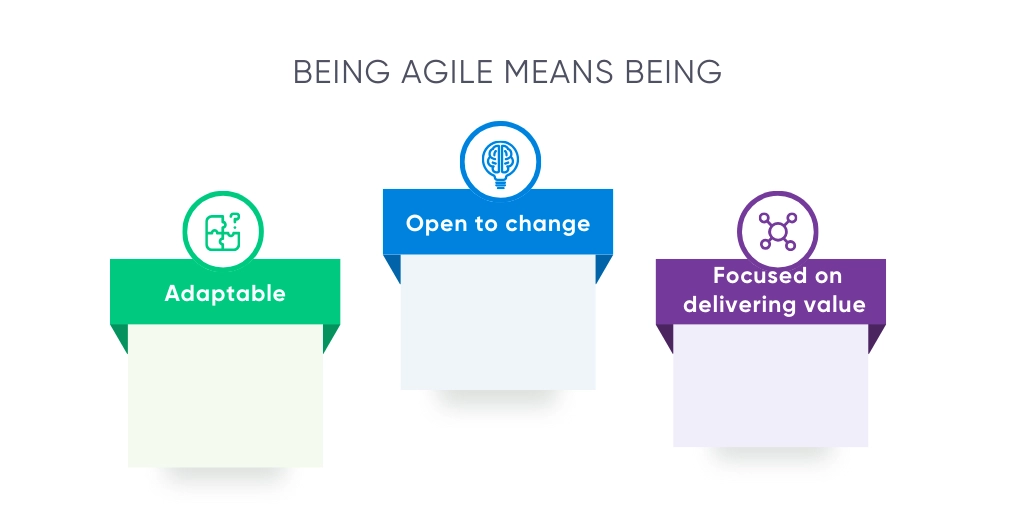 BEING AGILE MEANS BEING

Adaptable

Open to change

Focused on delivering value